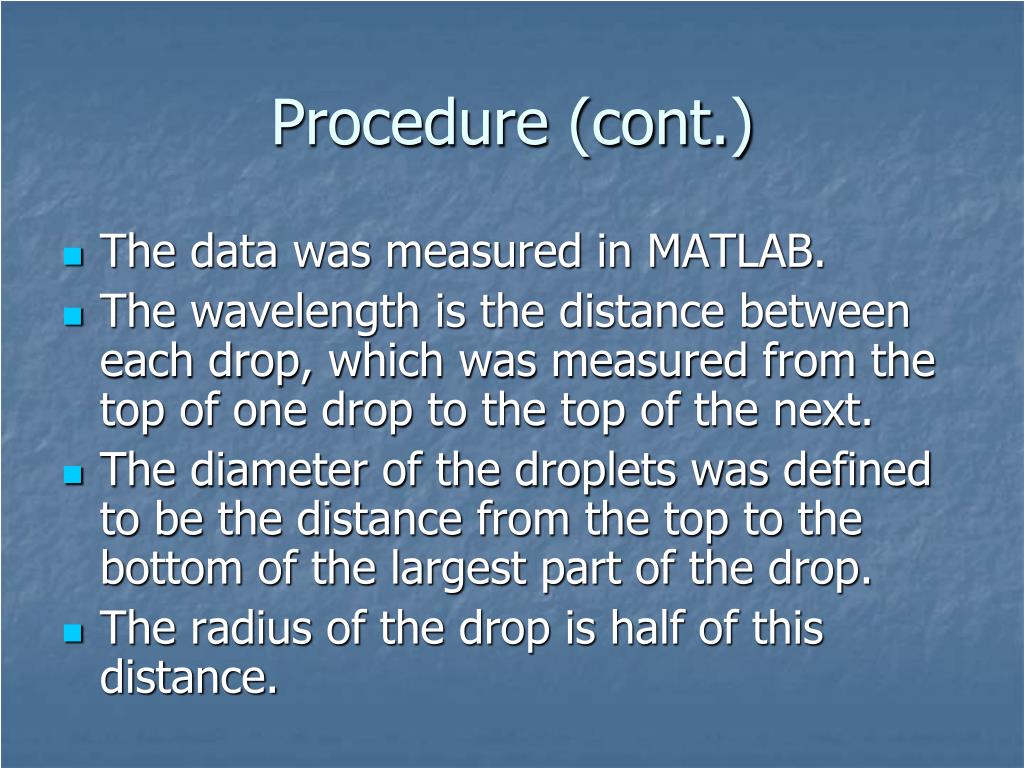 Procedure (cont.)

- The data was measured in MATLAB.
- The wavelength is the distance between each drop, which was measured from the top of one drop to the top of the next.
- The diameter of the droplets was defined to be the distance from the top to the bottom of the largest part of the drop.
- The radius of the drop is half of this distance.